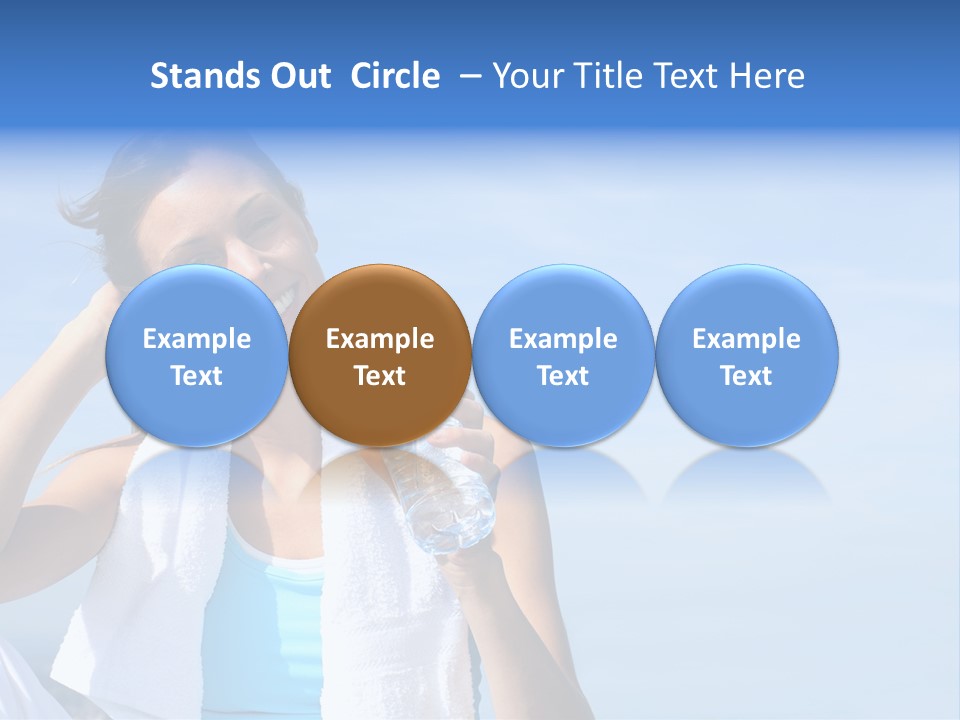 Stands Out Circle – Your Title Text Here

Example Text

Example Text

Example Text

Example Text